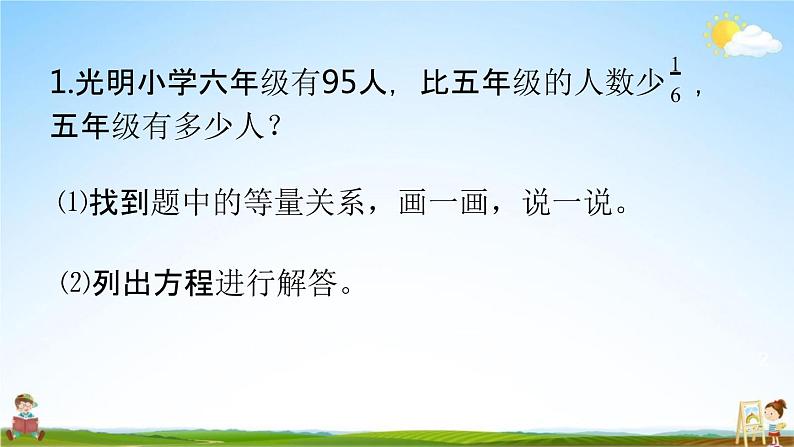 1.光明小学六年级有95人，比五年级的人数少$\frac{1}{6}$，五年级有多少人？

⑴找到题中的等量关系，画一画，说一说。

⑵列出方程进行解答。